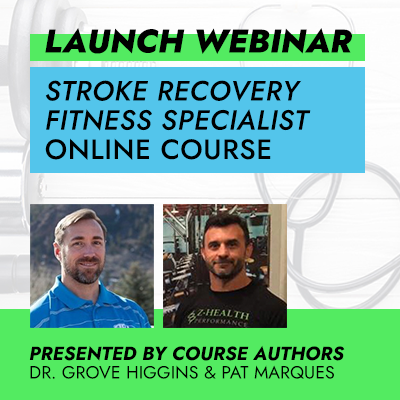 LAUNCH WEBINAR

STROKE RECOVERY FITNESS SPECIALIST ONLINE COURSE

Z-HEALTH PERFORMANCE

PRESENTED BY COURSE AUTHORS
DR. GROVE HIGGINS & PAT MARQUES